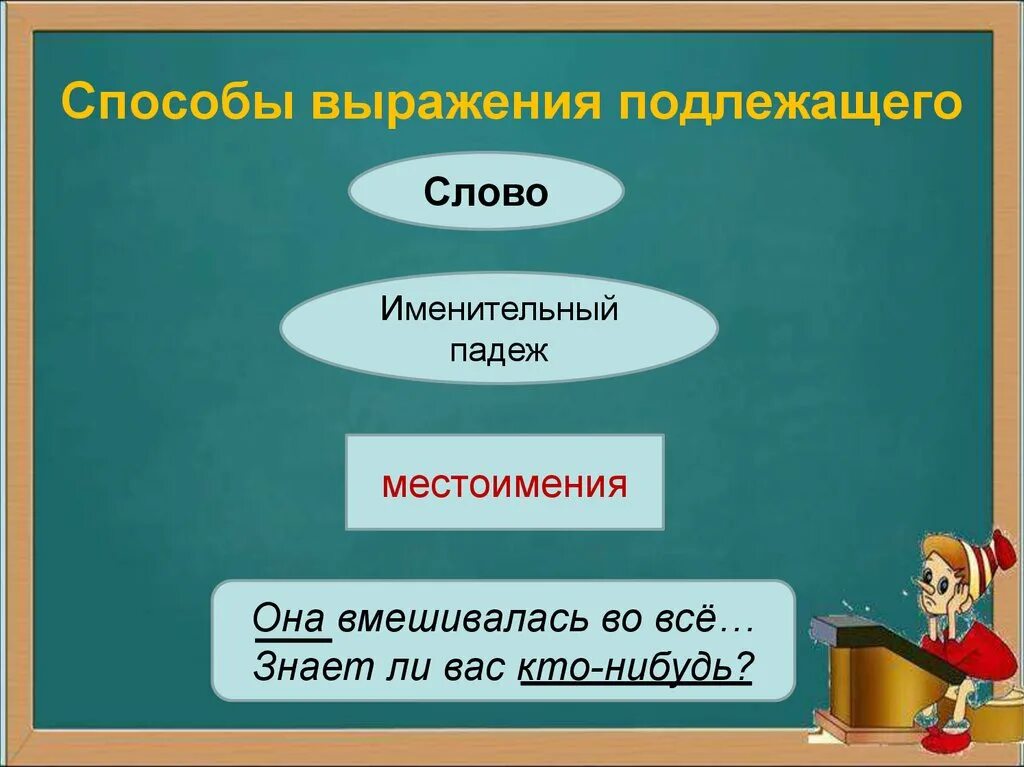 Способы выражения подлежащего

Слово

Именительный падеж

местоимения

Она вмешивалась во всё…
Знает ли вас кто-нибудь?